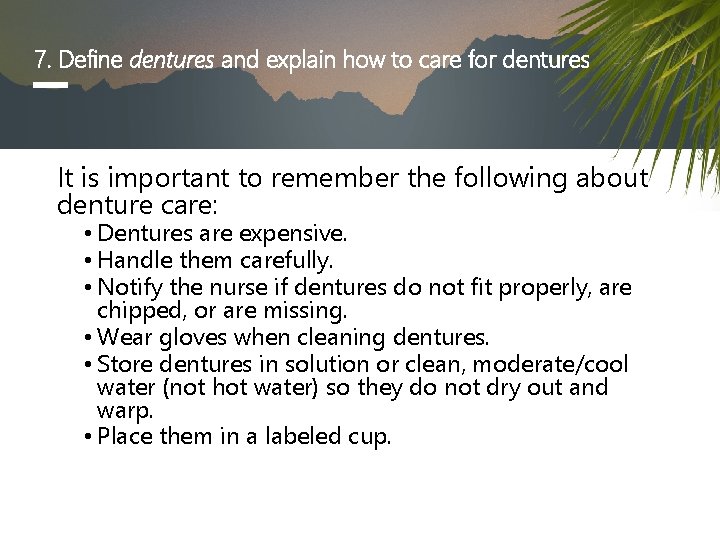 7. Define dentures and explain how to care for dentures

It is important to remember the following about denture care:

• Dentures are expensive.
• Handle them carefully.
• Notify the nurse if dentures do not fit properly, are chipped, or are missing.
• Wear gloves when cleaning dentures.
• Store dentures in solution or clean, moderate/cool water (not hot water) so they do not dry out and warp.
• Place them in a labeled cup.